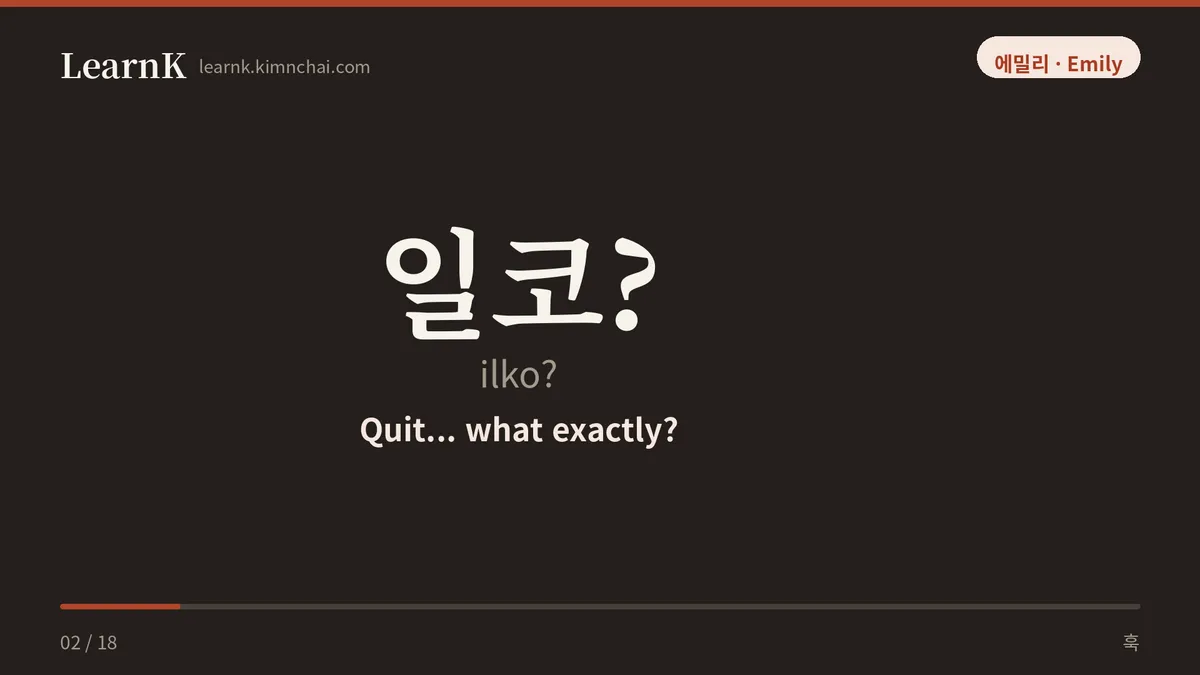 LearnK learnk.kimnchai.com

에밀리 · Emily

일코?

ilko?

Quit... what exactly?

02 / 18

훅